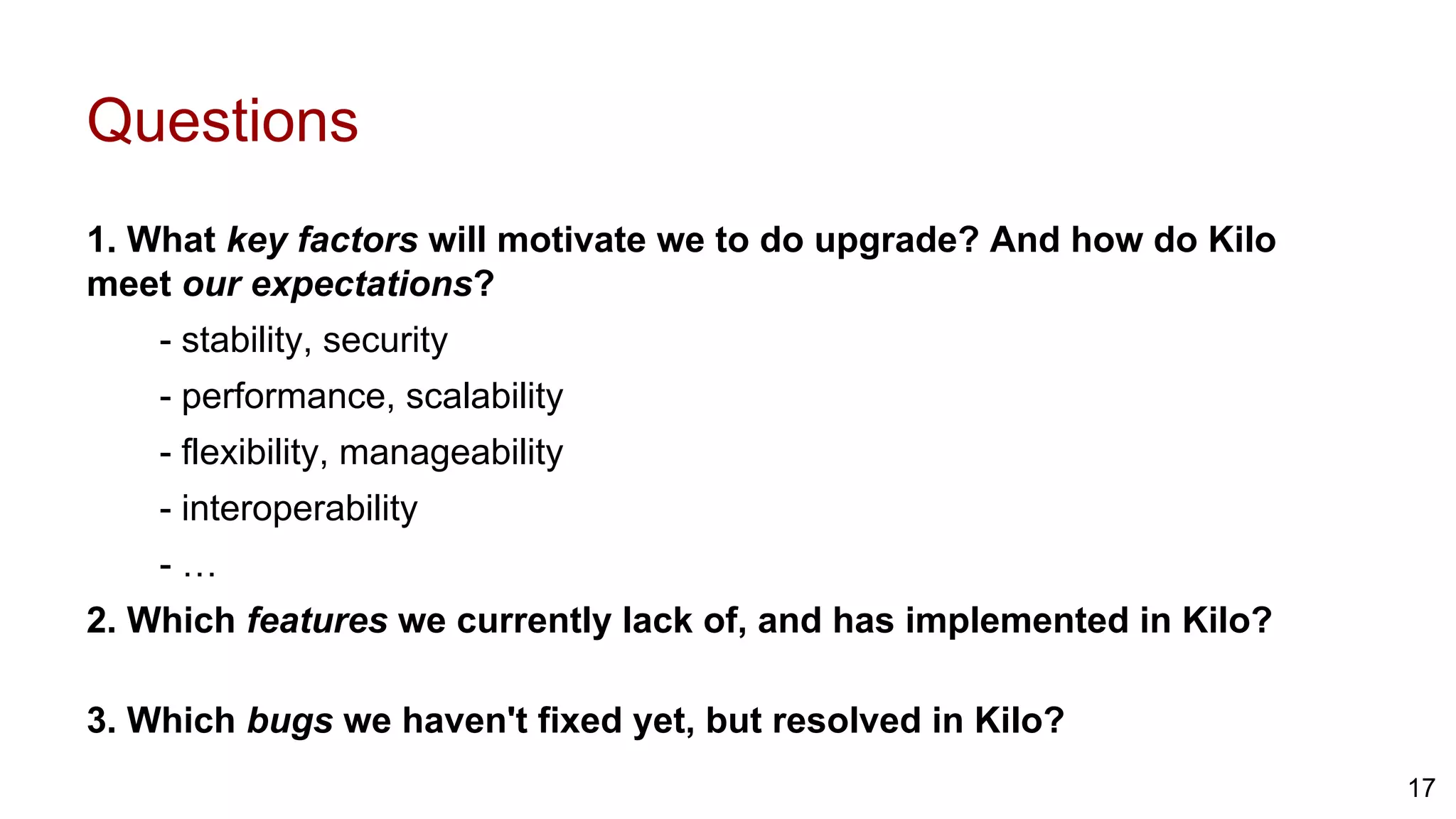 Questions

1. What key factors will motivate we to do upgrade? And how do Kilo meet our expectations?

- stability, security

- performance, scalability

- flexibility, manageability

- interoperability

- …

2. Which features we currently lack of, and has implemented in Kilo?

3. Which bugs we haven't fixed yet, but resolved in Kilo?

17